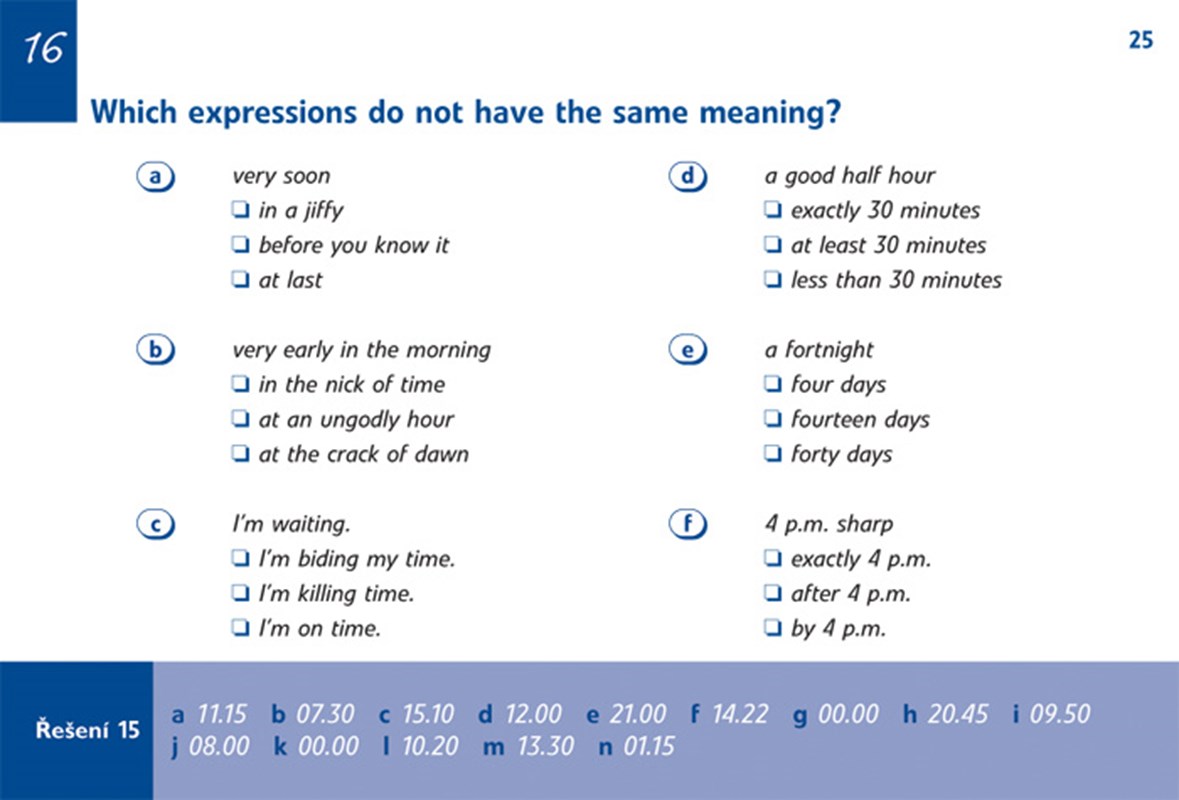 16

25

Which expressions do not have the same meaning?

a very soon
❑ in a jiffy
❑ before you know it
❑ at last

b very early in the morning
❑ in the nick of time
❑ at an ungodly hour
❑ at the crack of dawn

c I'm waiting.
❑ I'm biding my time.
❑ I'm killing time.
❑ I'm on time.

d a good half hour
❑ exactly 30 minutes
❑ at least 30 minutes
❑ less than 30 minutes

e a fortnight
❑ four days
❑ fourteen days
❑ forty days

f 4 p.m. sharp
❑ exactly 4 p.m.
❑ after 4 p.m.
❑ by 4 p.m.

Řešení 15 a 11.15 b 07.30 c 15.10 d 12.00 e 21.00 f 14.22 g 00.00 h 20.45 i 09.50 j 08.00 k 00.00 l 10.20 m 13.30 n 01.15